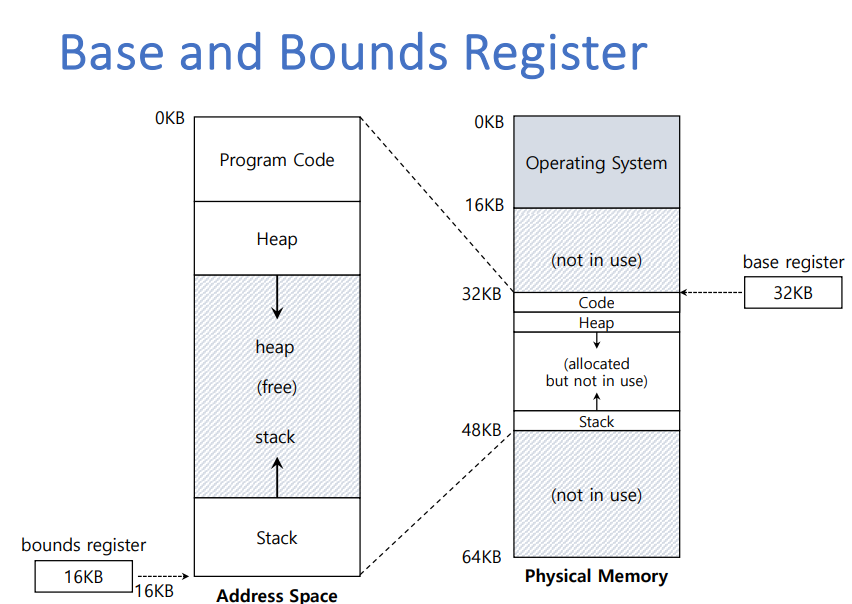 Base and Bounds Register

0KB

Program Code

Heap

heap

(free)

stack

Stack

bounds register

16KB

16KB

Address Space

0KB

Operating System

16KB

(not in use)

32KB

Code

Heap

(allocated but not in use)

Stack

48KB

(not in use)

64KB

Physical Memory

base register

32KB